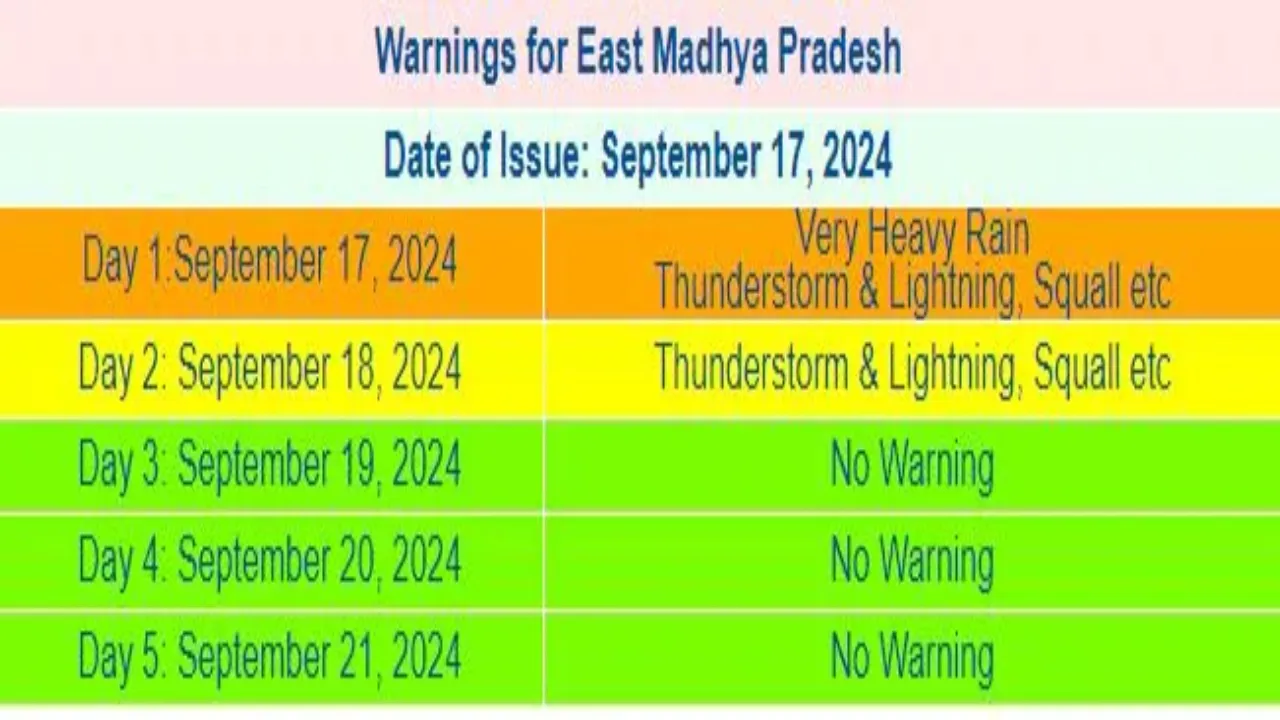 Warnings for East Madhya Pradesh

Date of Issue: September 17, 2024

| Day 1:September 17, 2024 | Very Heavy Rain Thunderstorm & Lightning, Squall etc |
|---|---|
| Day 2: September 18, 2024 | Thunderstorm & Lightning, Squall etc |
| Day 3: September 19, 2024 | No Warning |
| Day 4: September 20, 2024 | No Warning |
| Day 5: September 21, 2024 | No Warning |